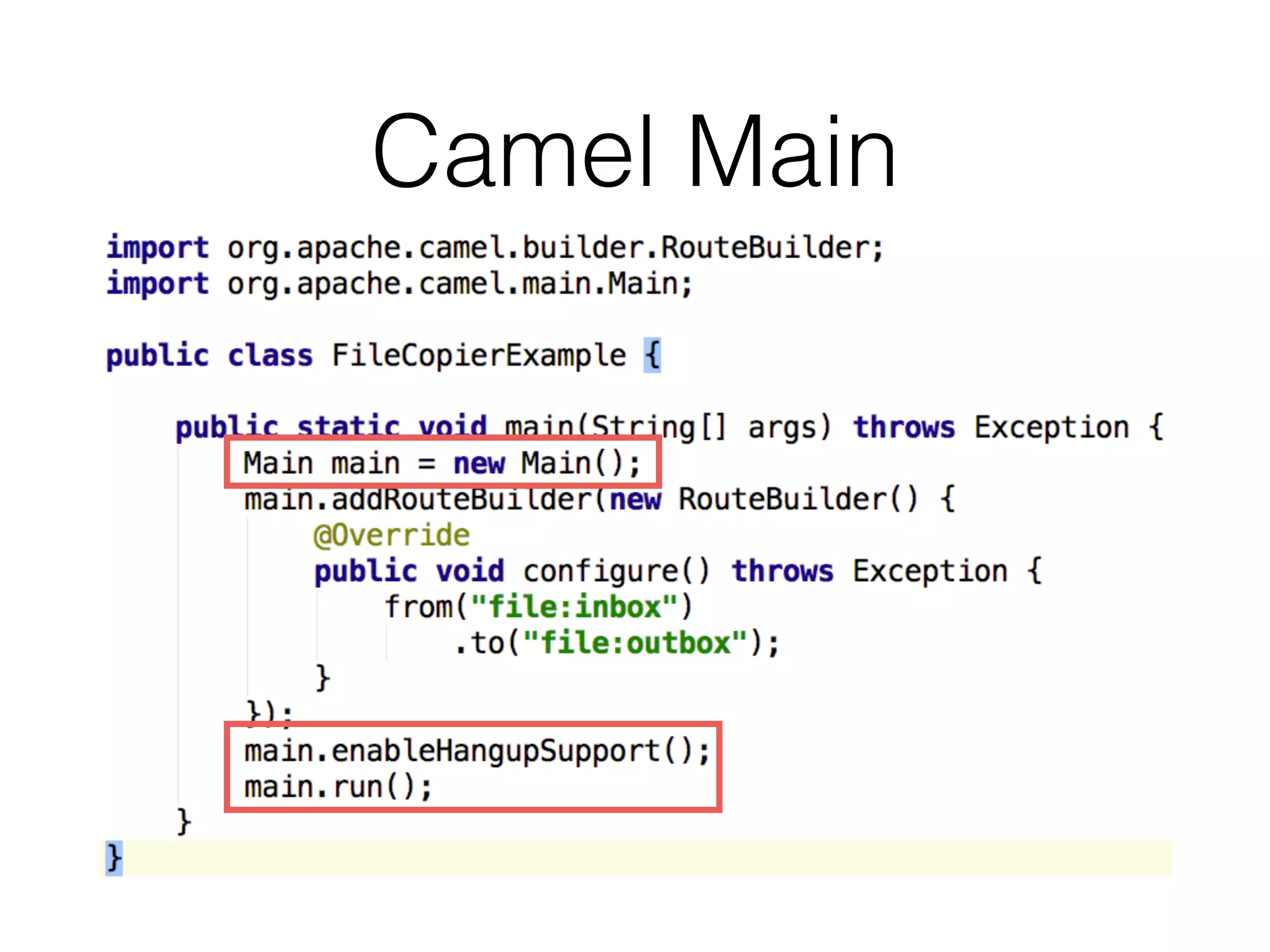 Camel Main

import org.apache.camel.builder.RouteBuilder;
import org.apache.camel.main.Main;

public class FileCopierExample {

public static void main(String[] args) throws Exception {
Main main = new Main();
main.addRouteBuilder(new RouteBuilder() {
@Override
public void configure() throws Exception {
from("file:inbox")
.to("file:outbox");
}
});
main.enableHangupSupport();
main.run();
}
}